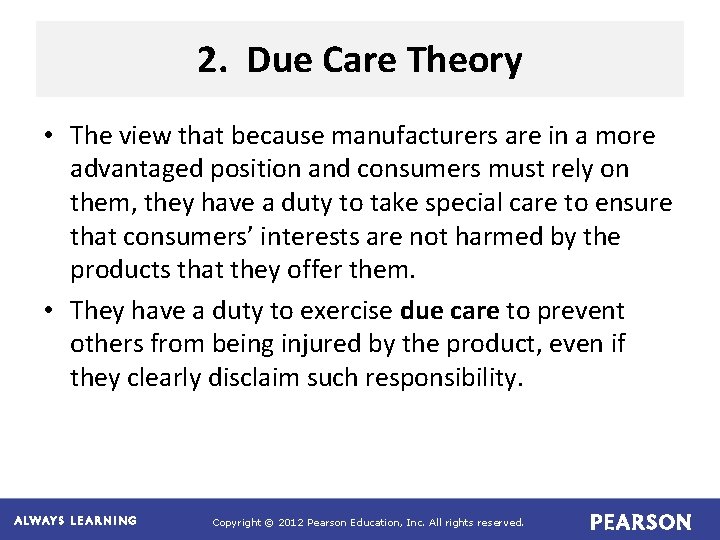 2. Due Care Theory

• The view that because manufacturers are in a more advantaged position and consumers must rely on them, they have a duty to take special care to ensure that consumers' interests are not harmed by the products that they offer them.

• They have a duty to exercise due care to prevent others from being injured by the product, even if they clearly disclaim such responsibility.

ALWAYS LEARNING

Copyright © 2012 Pearson Education, Inc. All rights reserved.

PEARSON